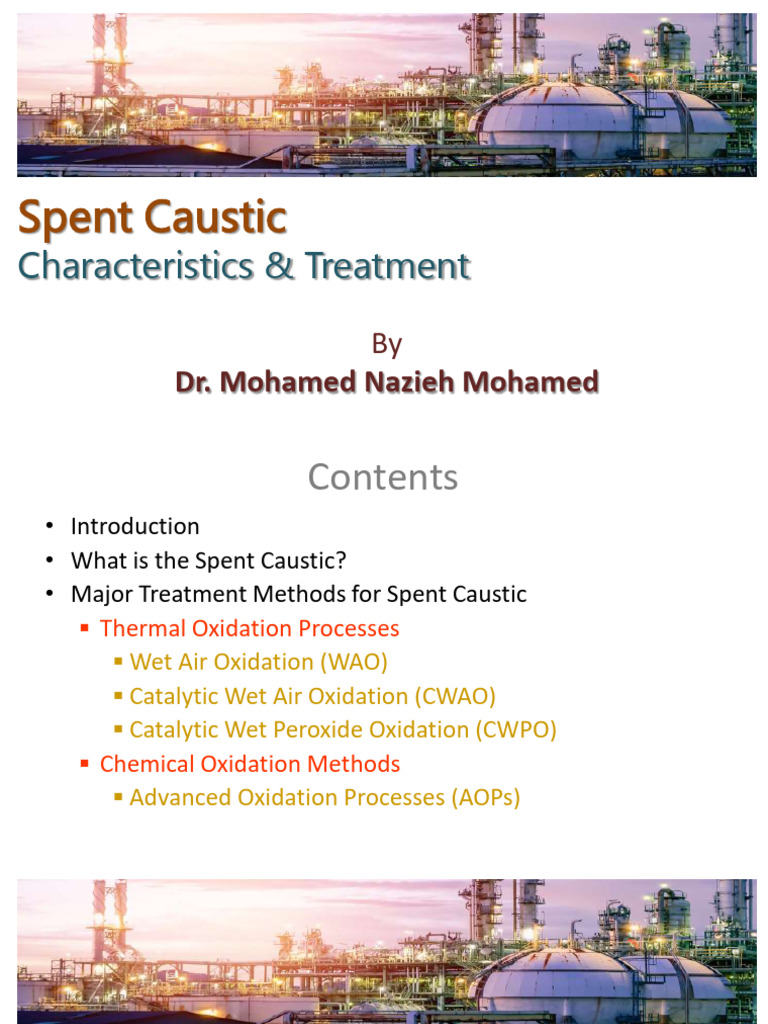 Spent Caustic
Characteristics & Treatment

By
Dr. Mohamed Nazieh Mohamed

Contents

• Introduction
• What is the Spent Caustic?
• Major Treatment Methods for Spent Caustic
  ▪ Thermal Oxidation Processes
    ▪ Wet Air Oxidation (WAO)
    ▪ Catalytic Wet Air Oxidation (CWAO)
    ▪ Catalytic Wet Peroxide Oxidation (CWPO)
  ▪ Chemical Oxidation Methods
    ▪ Advanced Oxidation Processes (AOPs)